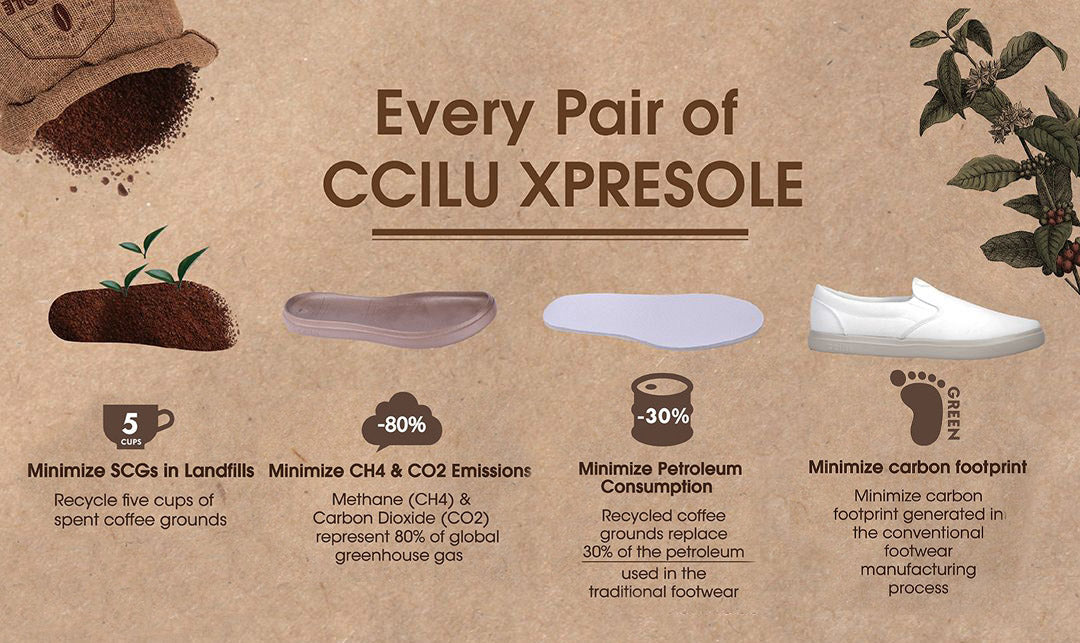 Every Pair of
CCILU XPRESOLE

5
CUPS
Minimize SCGs in Landfills
Recycle five cups of spent coffee grounds

-80%
Minimize CH4 & CO2 Emissions
Methane (CH4) & Carbon Dioxide (CO2) represent 80% of global greenhouse gas

-30%
Minimize Petroleum Consumption
Recycled coffee grounds replace 30% of the petroleum used in the traditional footwear

GREEN
Minimize carbon footprint
Minimize carbon footprint generated in the conventional footwear manufacturing process